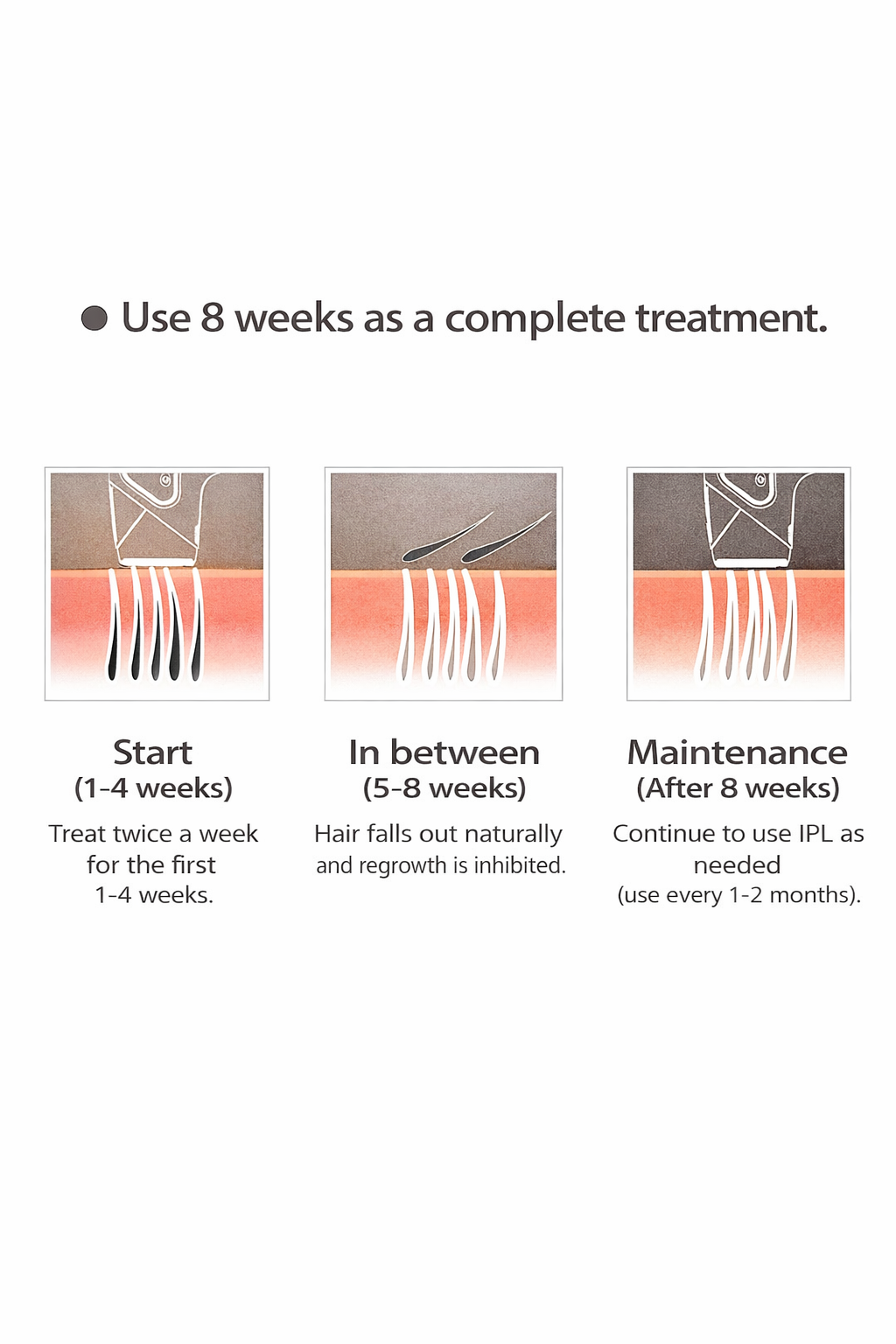 ● Use 8 weeks as a complete treatment.

Start
(1-4 weeks)

Treat twice a week for the first 1-4 weeks.

In between
(5-8 weeks)

Hair falls out naturally and regrowth is inhibited.

Maintenance
(After 8 weeks)

Continue to use IPL as needed (use every 1-2 months).